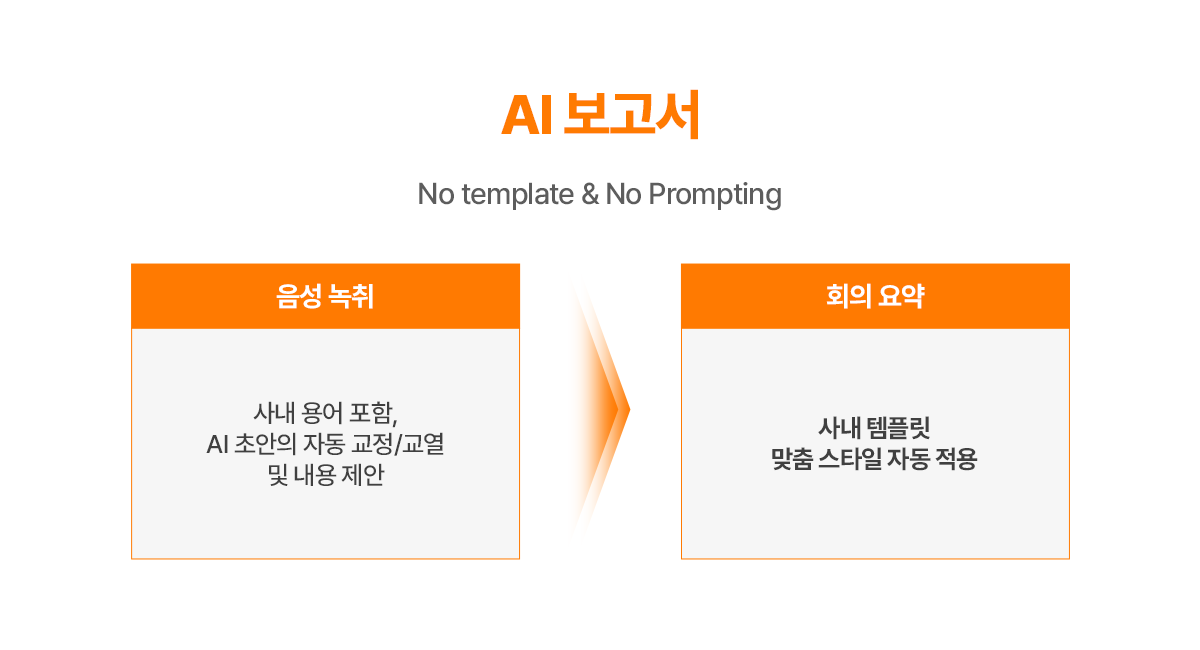 AI 보고서

No template & No Prompting

음성 녹취

사내 용어 포함, AI 초안의 자동 교정/교열 및 내용 제안

회의 요약

사내 템플릿 맞춤 스타일 자동 적용